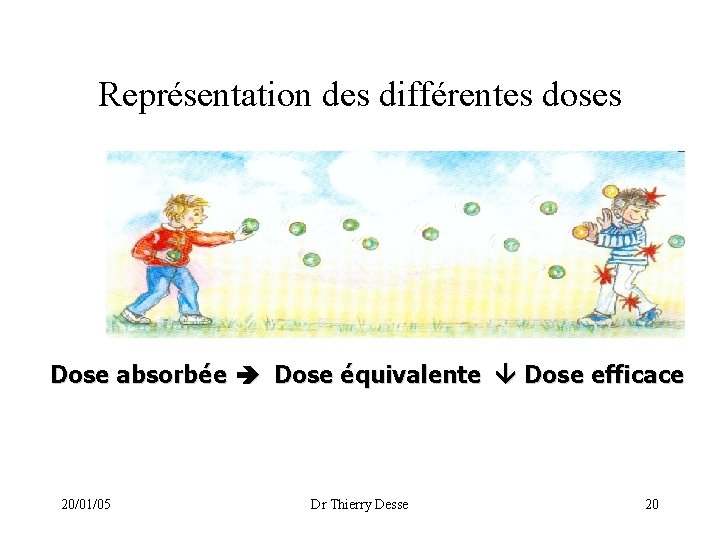 Représentation des différentes doses

Dose absorbée ➔ Dose équivalente ↓ Dose efficace

20/01/05

Dr Thierry Desse

20